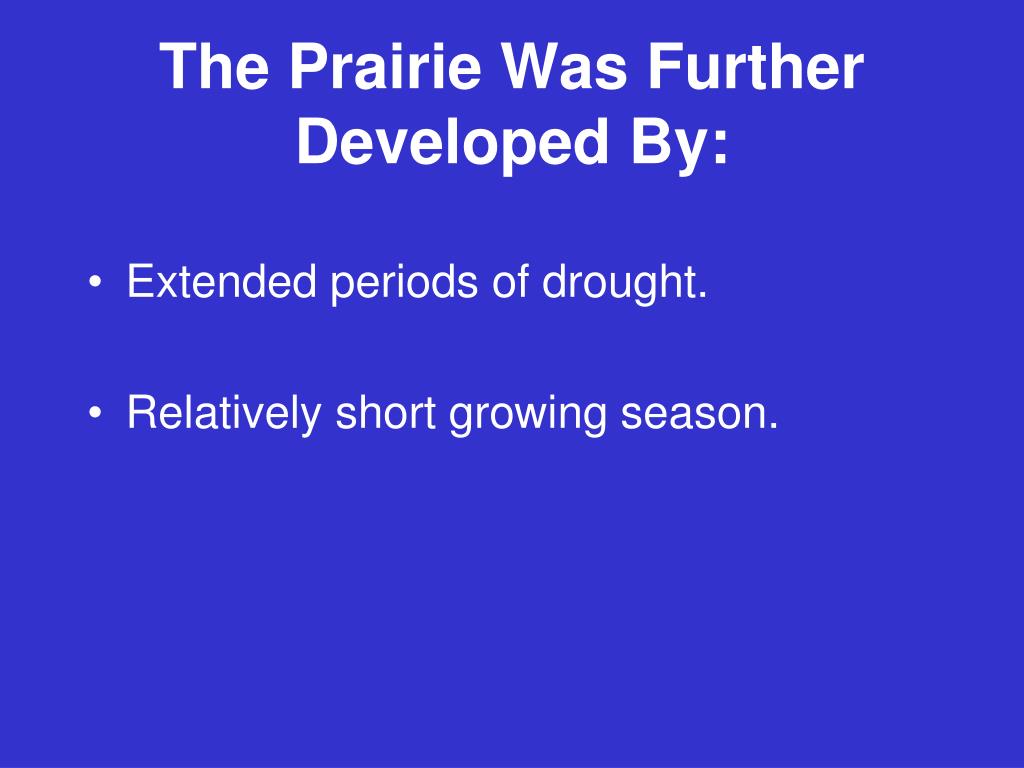 The Prairie Was Further Developed By:

• Extended periods of drought.

• Relatively short growing season.